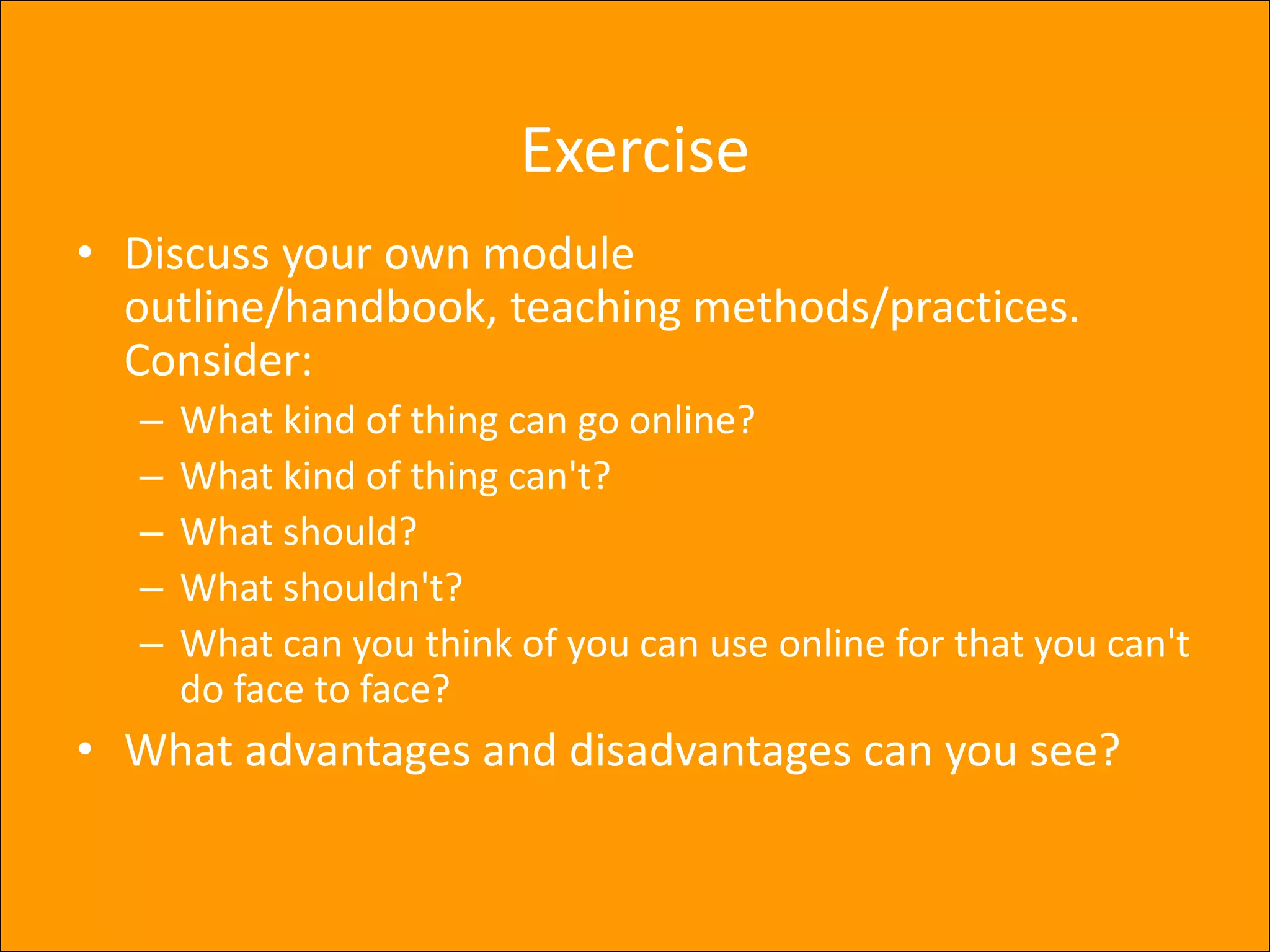 Exercise

• Discuss your own module outline/handbook, teaching methods/practices. Consider:
– What kind of thing can go online?
– What kind of thing can't?
– What should?
– What shouldn't?
– What can you think of you can use online for that you can't do face to face?
• What advantages and disadvantages can you see?